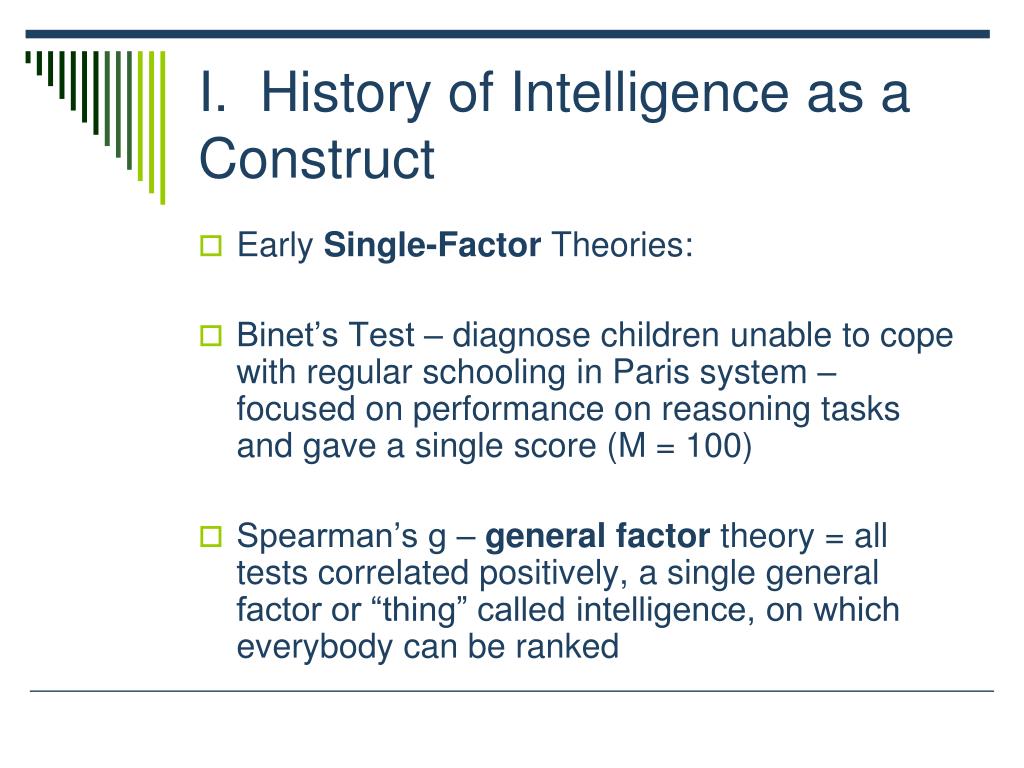 I. History of Intelligence as a Construct

Early Single-Factor Theories:

Binet’s Test – diagnose children unable to cope with regular schooling in Paris system – focused on performance on reasoning tasks and gave a single score (M = 100)

Spearman’s g – general factor theory = all tests correlated positively, a single general factor or “thing” called intelligence, on which everybody can be ranked